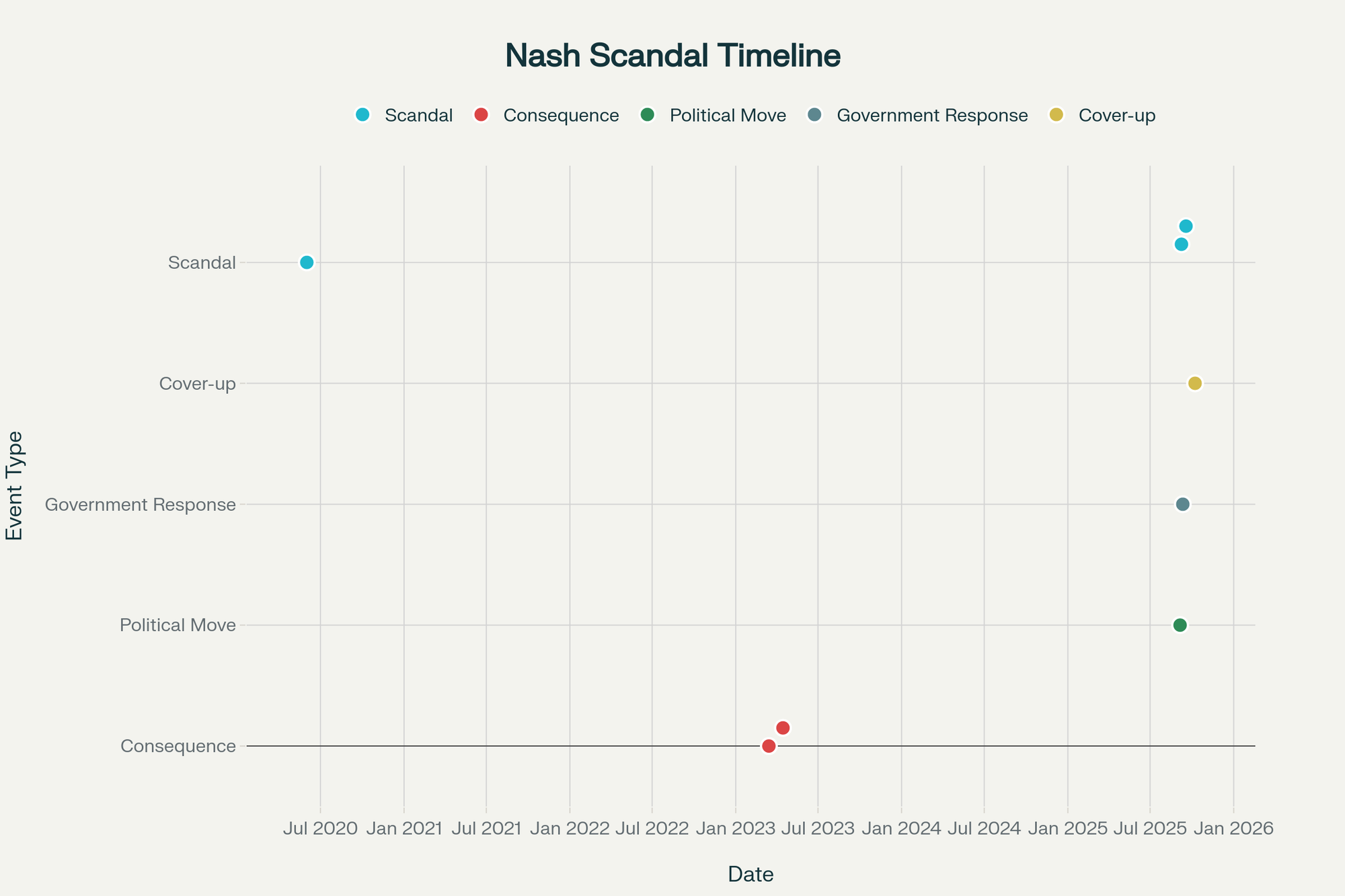 Nash Scandal Timeline

Scandal
Consequence
Political Move
Government Response
Cover-up

Event Type

Scandal
Cover-up
Government Response
Political Move
Consequence

Jul 2020
Jan 2021
Jul 2021
Jan 2022
Jul 2022
Jan 2023
Jul 2023
Jan 2024
Jul 2024
Jan 2025
Jul 2025
Jan 2026

Date